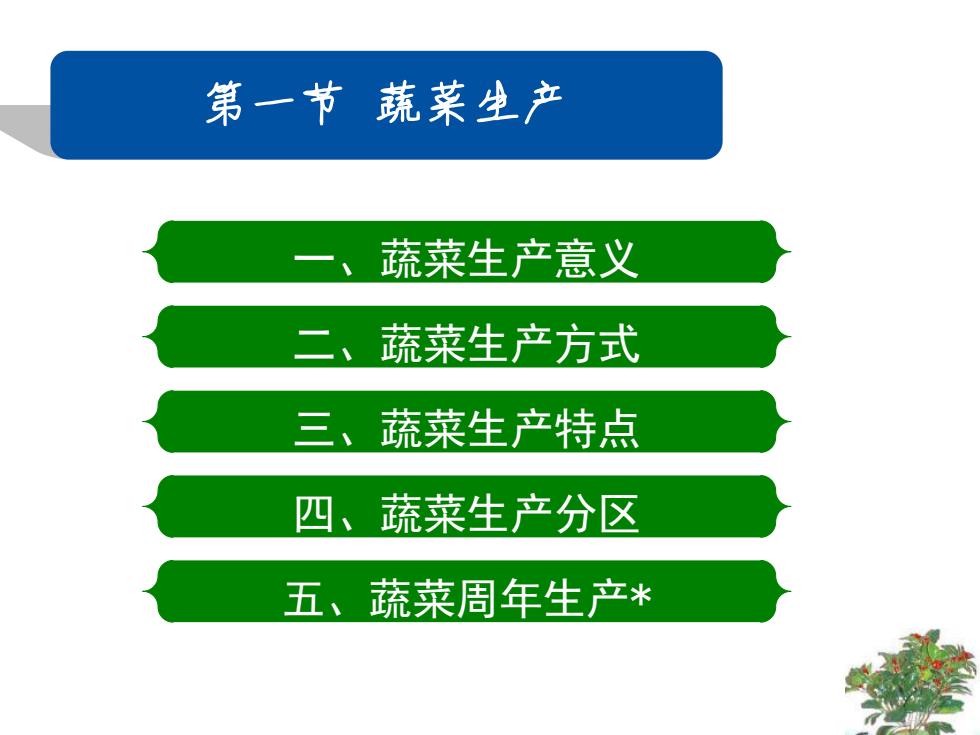 第一节 蔬菜生产

一、蔬菜生产意义

二、蔬菜生产方式

三、蔬菜生产特点

四、蔬菜生产分区

五、蔬菜周年生产*